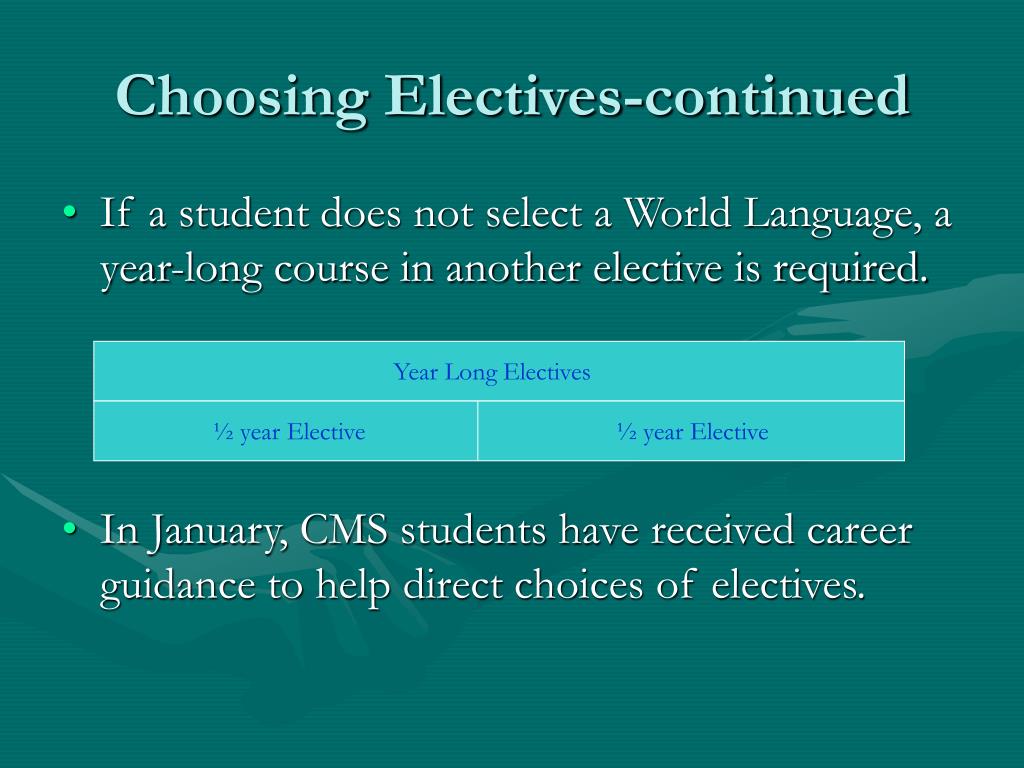 Choosing Electives-continued

• If a student does not select a World Language, a year-long course in another elective is required.

| Year Long Electives | |
|---|---|
| ½ year Elective | ½ year Elective |

• In January, CMS students have received career guidance to help direct choices of electives.